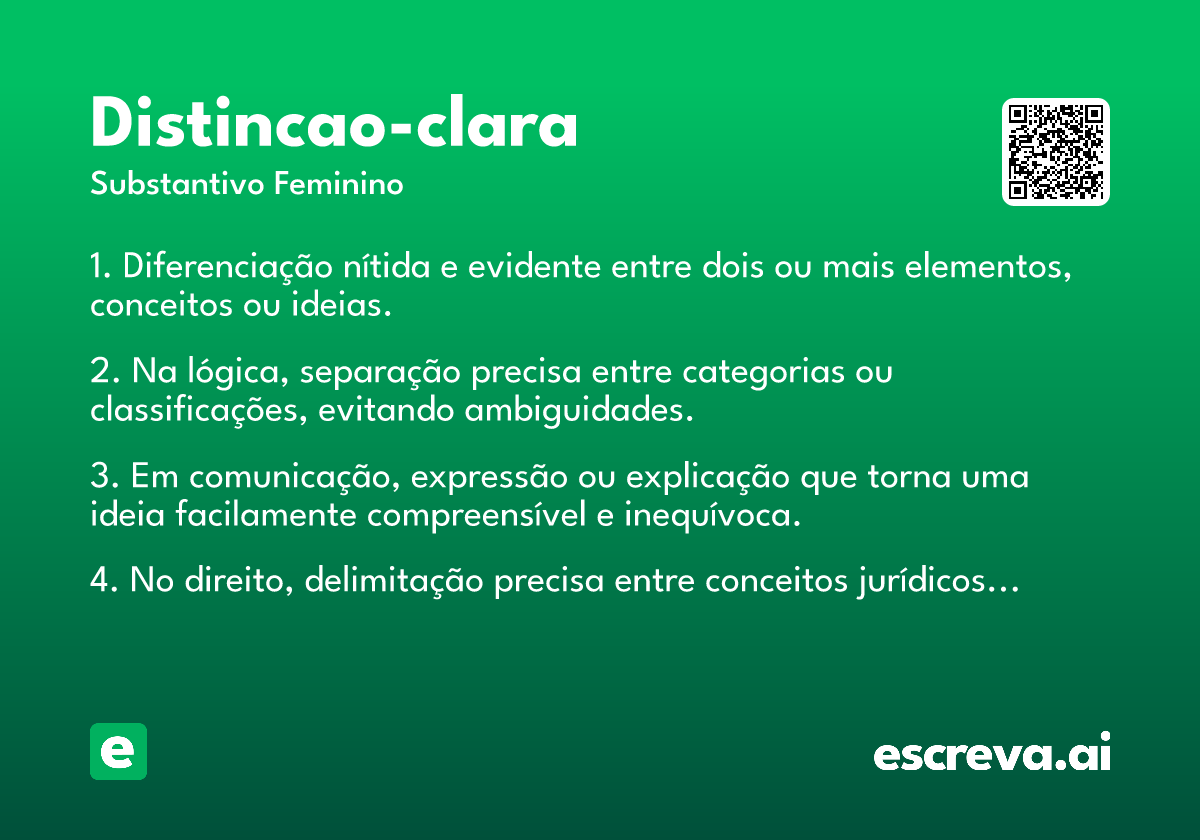 Distincao-clara
Substantivo Feminino

1. Diferenciação nítida e evidente entre dois ou mais elementos, conceitos ou ideias.

2. Na lógica, separação precisa entre categorias ou classificações, evitando ambiguidades.

3. Em comunicação, expressão ou explicação que torna uma ideia facilmente compreensível e inequívoca.

4. No direito, delimitação precisa entre conceitos jurídicos...

e

escreva.ai